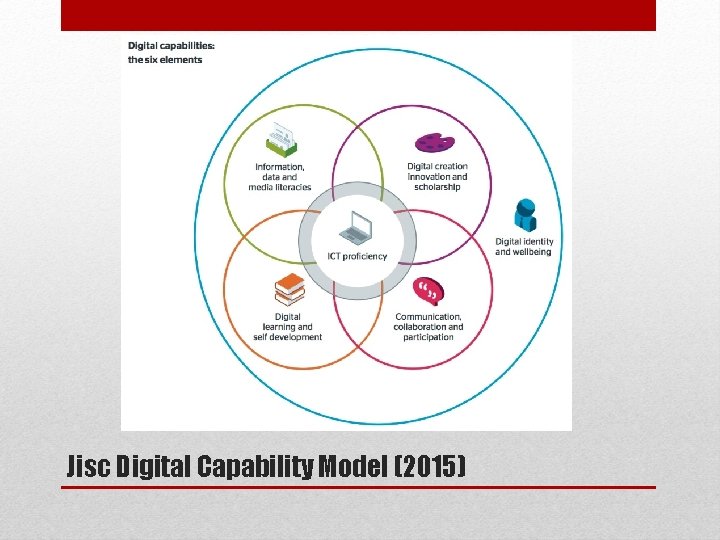 Digital capabilities:
the six elements

Information, data and media literacies

Digital creation innovation and scholarship

ICT proficiency

Digital identity and wellbeing

Digital learning and self development

Communication, collaboration and participation

Jisc Digital Capability Model (2015)